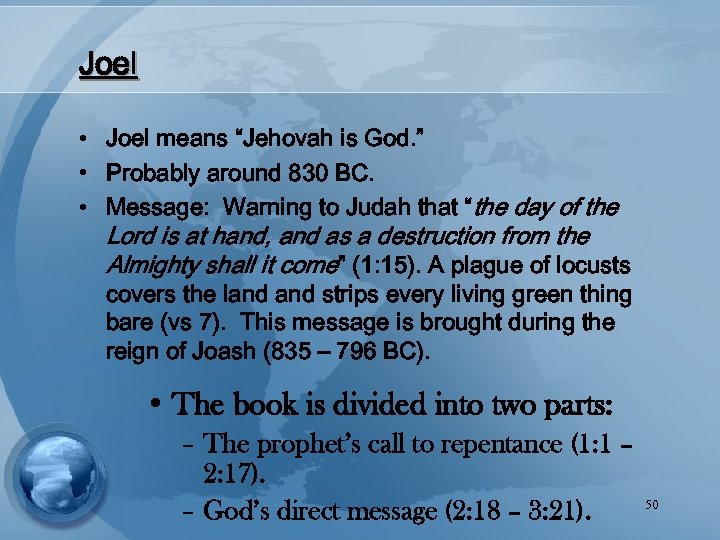 Joel

• Joel means "Jehovah is God."
• Probably around 830 BC.
• Message: Warning to Judah that "the day of the Lord is at hand, and as a destruction from the Almighty shall it come" (1:15). A plague of locusts covers the land and strips every living green thing bare (vs 7). This message is brought during the reign of Joash (835 – 796 BC).

• The book is divided into two parts:
– The prophet's call to repentance (1:1 – 2:17).
– God's direct message (2:18 – 3:21).

50